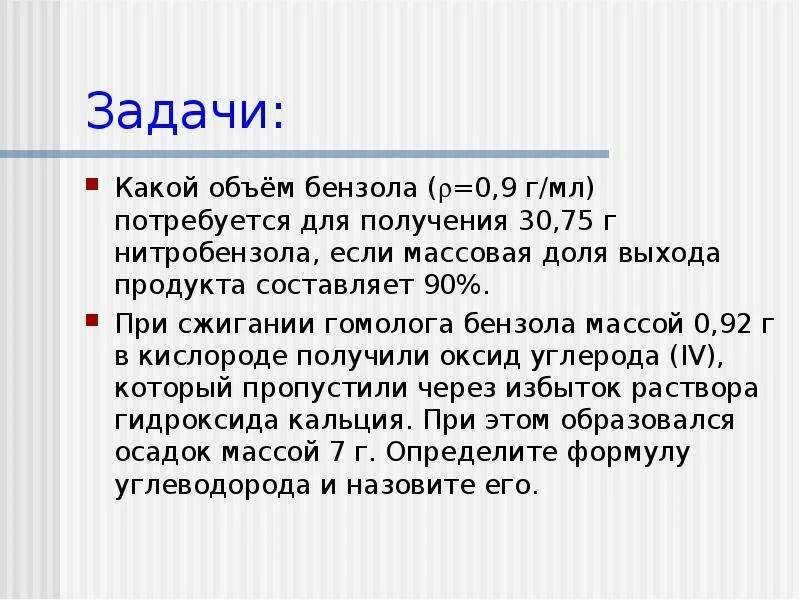 Задачи:

Какой объём бензола ($\rho$=0,9 г/мл) потребуется для получения 30,75 г нитробензола, если массовая доля выхода продукта составляет 90%.

При сжигании гомолога бензола массой 0,92 г в кислороде получили оксид углерода (IV), который пропустили через избыток раствора гидроксида кальция. При этом образовался осадок массой 7 г. Определите формулу углеводорода и назовите его.